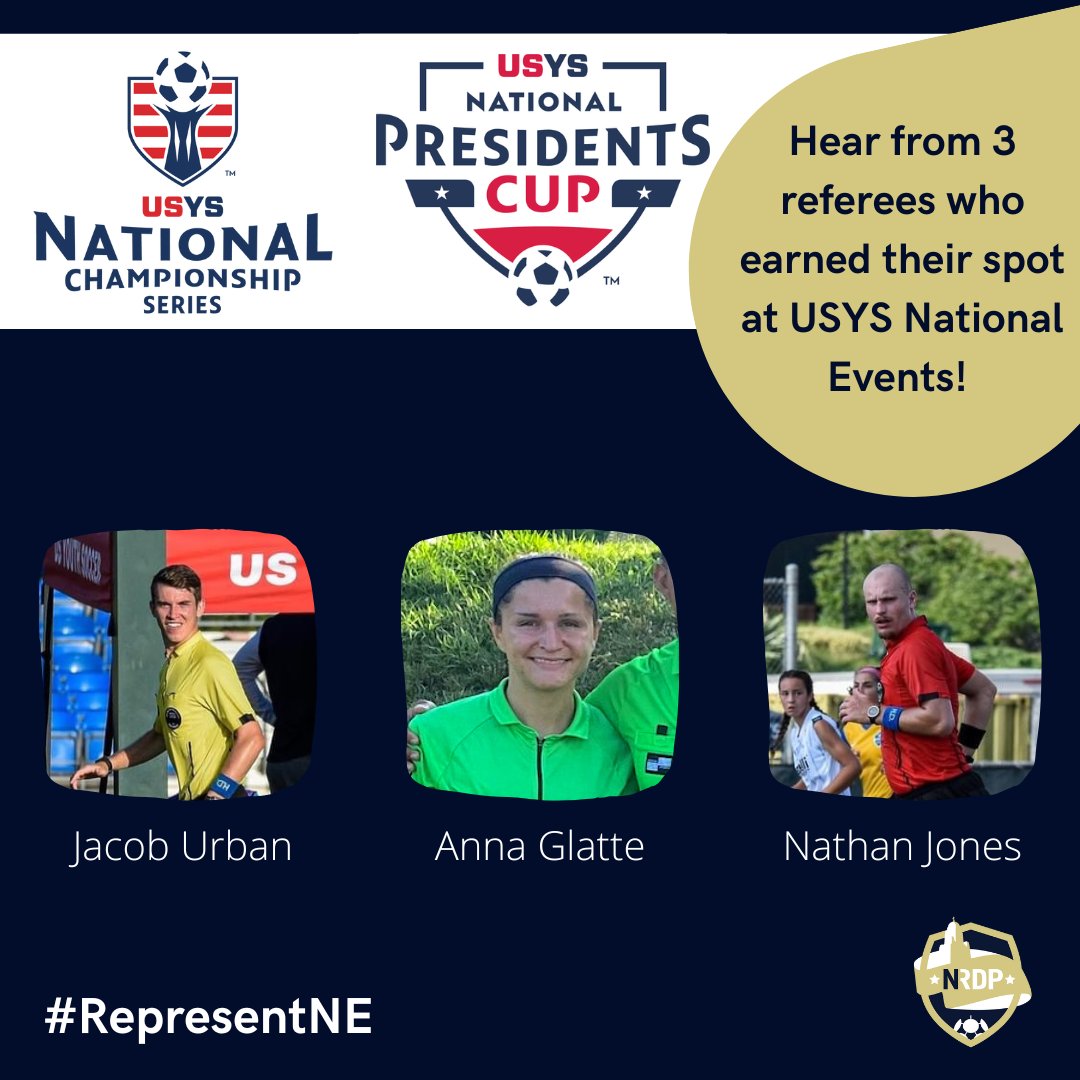 USYS NATIONAL CHAMPIONSHIP SERIES

USYS NATIONAL PRESIDENTS CUP

Hear from 3 referees who earned their spot at USYS National Events!

US

Jacob Urban

Anna Glatte

Nathan Jones

#RepresentNE

NRDP